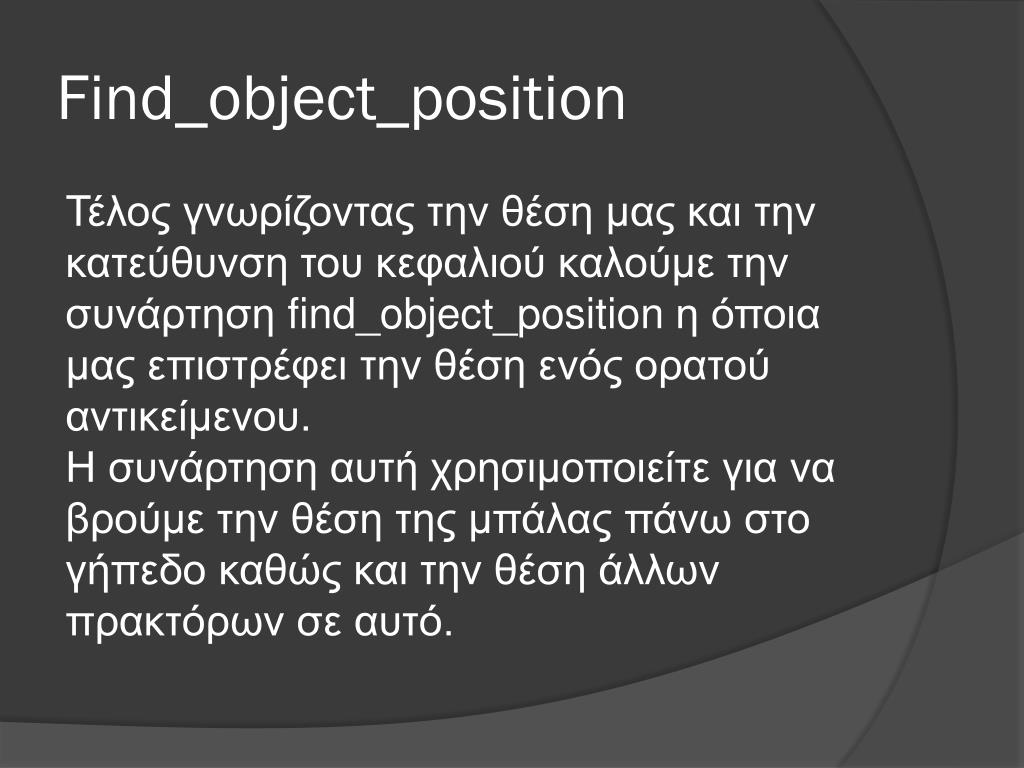 Find_object_position

Τέλος γνωρίζοντας την θέση μας και την κατεύθυνση του κεφαλιού καλούμε την συνάρτηση find_object_position η όποια μας επιστρέφει την θέση ενός ορατού αντικείμενου.
Η συνάρτηση αυτή χρησιμοποιείτε για να βρούμε την θέση της μπάλας πάνω στο γήπεδο καθώς και την θέση άλλων πρακτόρων σε αυτό.